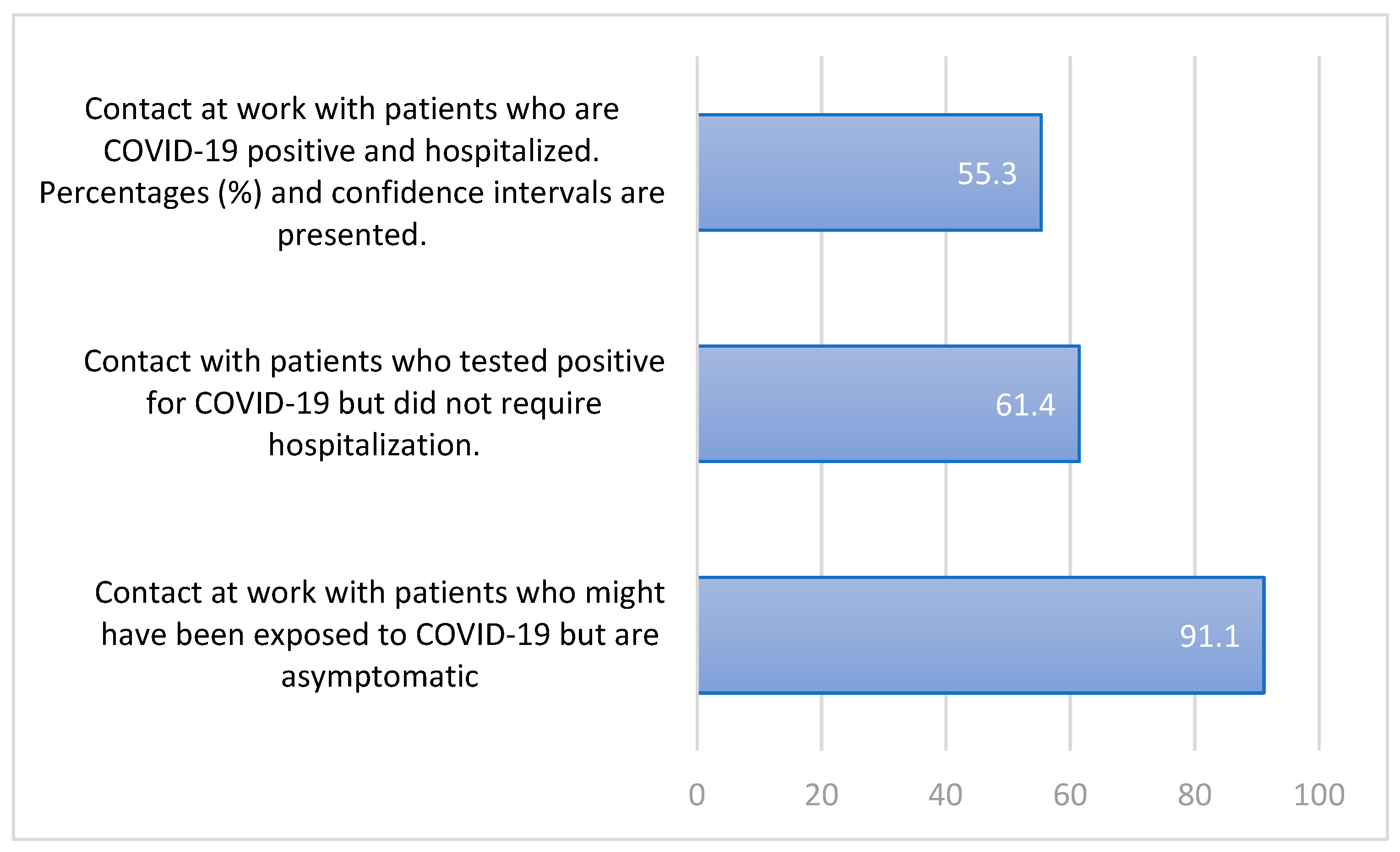 Contact at work with patients who are COVID-19 positive and hospitalized. Percentages (%) and confidence intervals are presented.

55.3

Contact with patients who tested positive for COVID-19 but did not require hospitalization.

61.4

Contact at work with patients who might have been exposed to COVID-19 but are asymptomatic

91.1

0 20 40 60 80 100